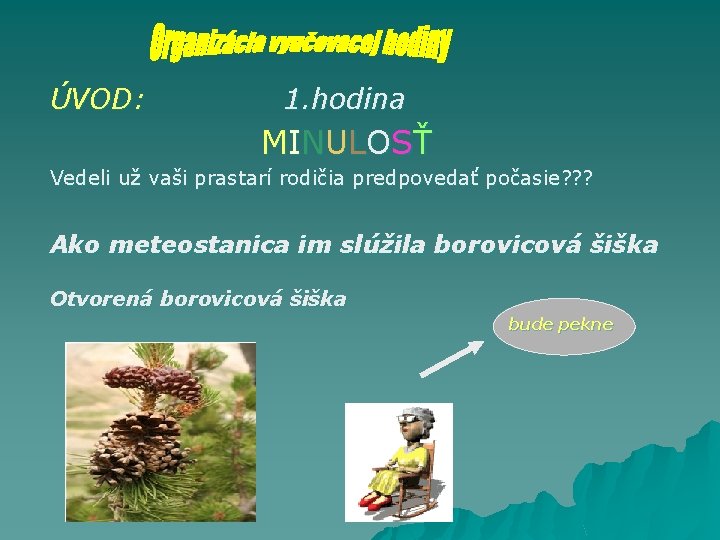 Organizácia vyučovacej hodiny

ÚVOD: 1.hodina

MINULOSŤ

Vedeli už vaši prastarí rodičia predpovedať počasie???

Ako meteostanica im slúžila borovicová šiška

Otvorená borovicová šiška

bude pekne